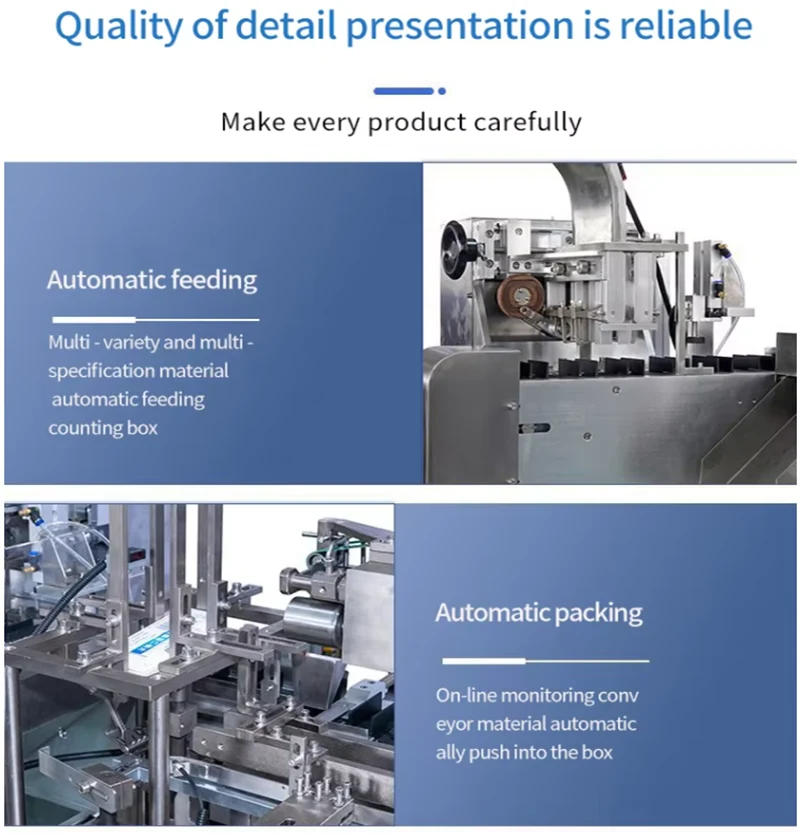 Quality of detail presentation is reliable

Make every product carefully

Automatic feeding

Multi - variety and multi - specification material automatic feeding counting box

Automatic packing

On-line monitoring conv eyor material automatic ally push into the box